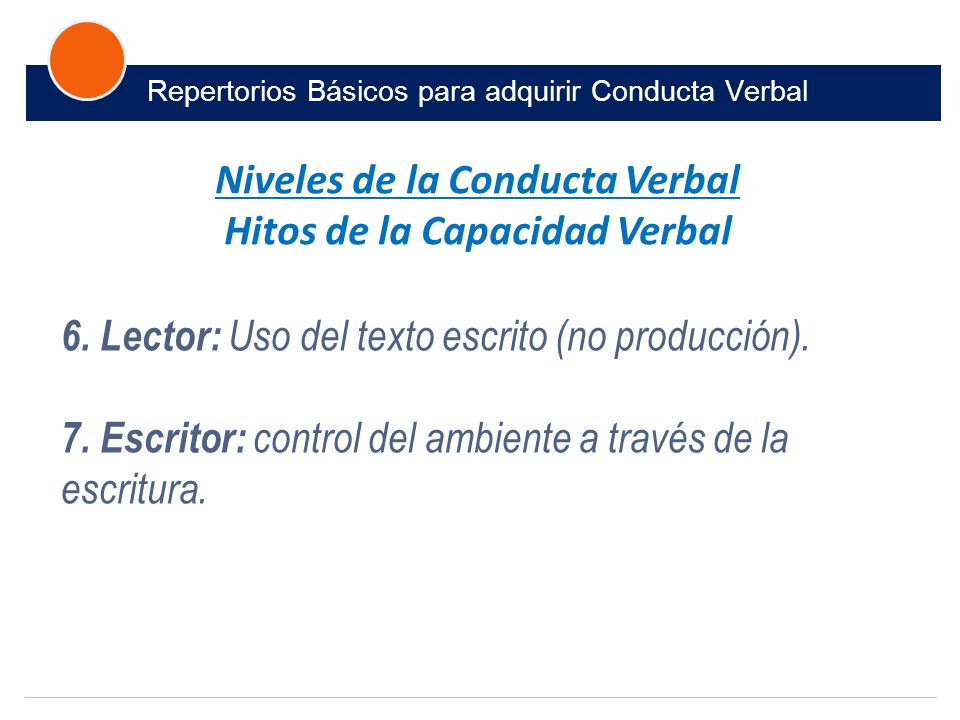 Repertorios Básicos para adquirir Conducta Verbal

Niveles de la Conducta Verbal
Hitos de la Capacidad Verbal

6. Lector: Uso del texto escrito (no producción).

7. Escritor: control del ambiente a través de la escritura.